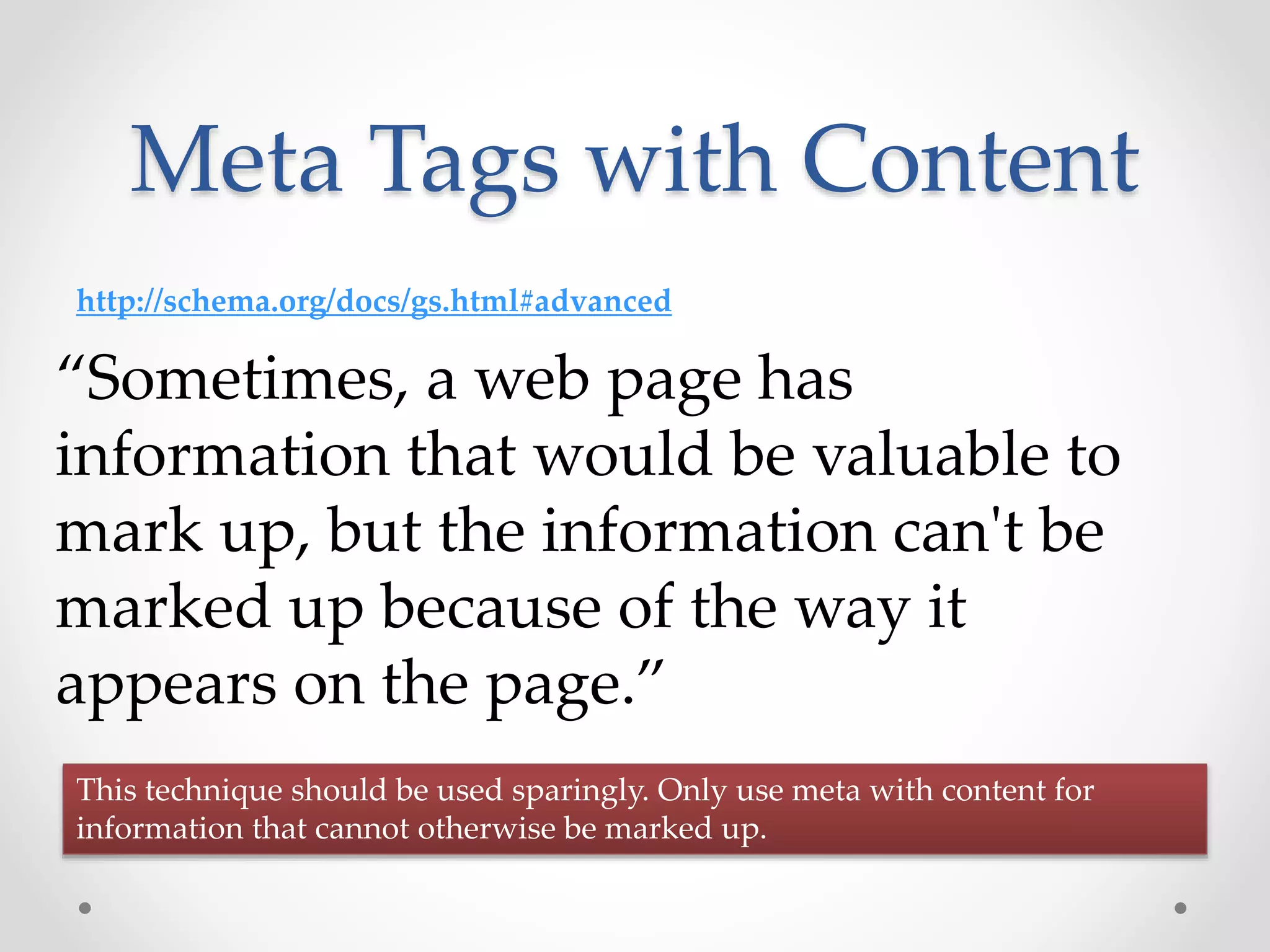 Meta Tags with Content

http://schema.org/docs/gs.html#advanced

“Sometimes, a web page has information that would be valuable to mark up, but the information can't be marked up because of the way it appears on the page.”

This technique should be used sparingly. Only use meta with content for information that cannot otherwise be marked up.